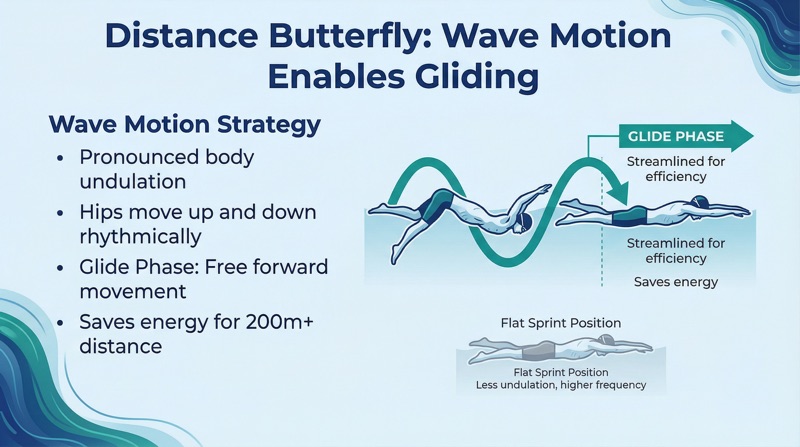 Distance Butterfly: Wave Motion Enables Gliding

Wave Motion Strategy

• Pronounced body undulation
• Hips move up and down rhythmically
• Glide Phase: Free forward movement
• Saves energy for 200m+ distance

GLIDE PHASE

Streamlined for efficiency

Streamlined for efficiency

Saves energy

Flat Sprint Position

Flat Sprint Position
Less undulation, higher frequency